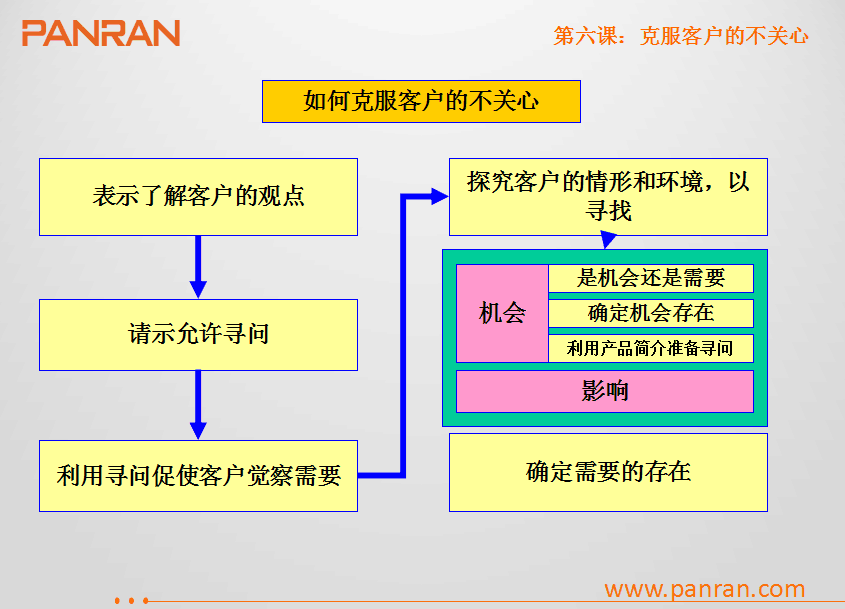 PANRAN

第六课：克服客户的不关心

如何克服客户的不关心

表示了解客户的观点

请示允许寻问

利用寻问促使客户觉察需要

探究客户的情形和环境，以寻找

机会

是机会还是需要

确定机会存在

利用产品简介准备寻问

影响

确定需要的存在

www.panran.com